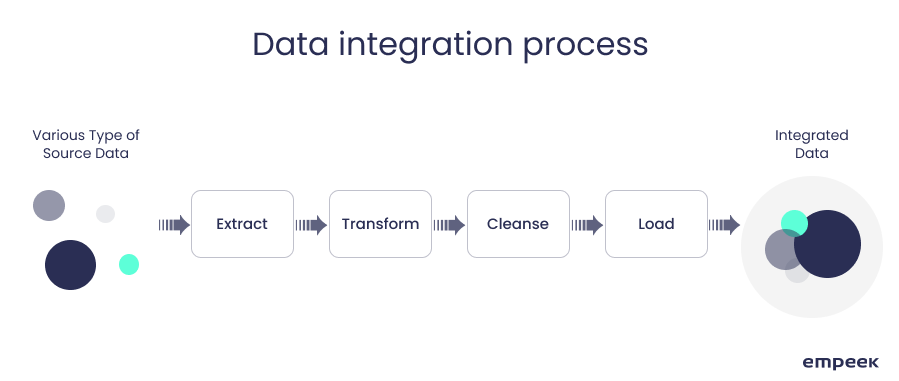 Data integration process

Various Type of Source Data

Extract

Transform

Cleanse

Load

Integrated Data

empeek